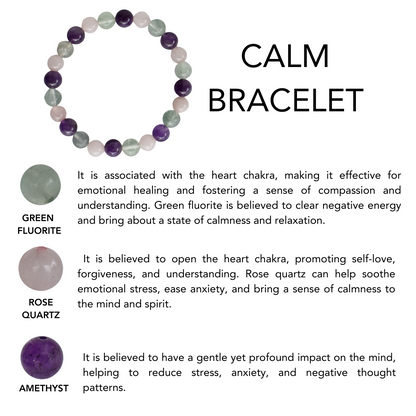 CALM BRACELET

GREEN FLUORITE

It is associated with the heart chakra, making it effective for emotional healing and fostering a sense of compassion and understanding. Green fluorite is believed to clear negative energy and bring about a state of calmness and relaxation.

ROSE QUARTZ

It is believed to open the heart chakra, promoting self-love, forgiveness, and understanding. Rose quartz can help soothe emotional stress, ease anxiety, and bring a sense of calmness to the mind and spirit.

AMETHYST

It is believed to have a gentle yet profound impact on the mind, helping to reduce stress, anxiety, and negative thought patterns.